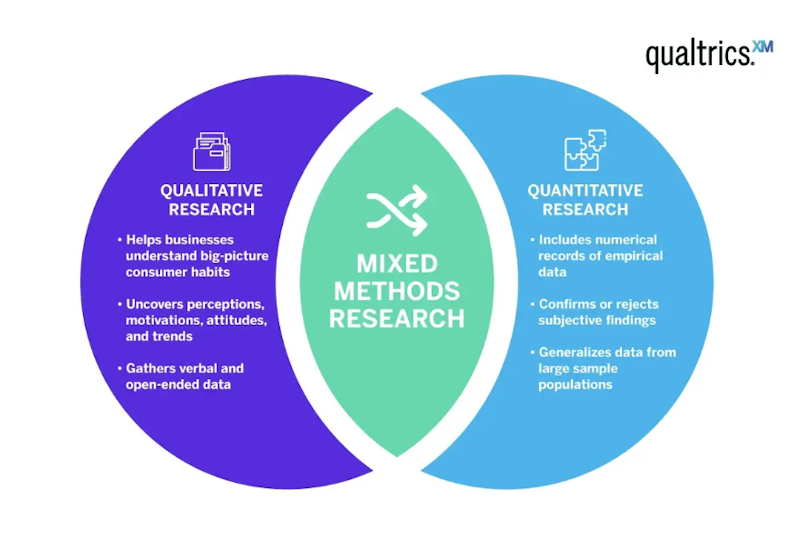 qualtrics.XM

QUALITATIVE RESEARCH

• Helps businesses understand big-picture consumer habits

• Uncovers perceptions, motivations, attitudes, and trends

• Gathers verbal and open-ended data

MIXED METHODS RESEARCH

QUANTITATIVE RESEARCH

• Includes numerical records of empirical data

• Confirms or rejects subjective findings

• Generalizes data from large sample populations